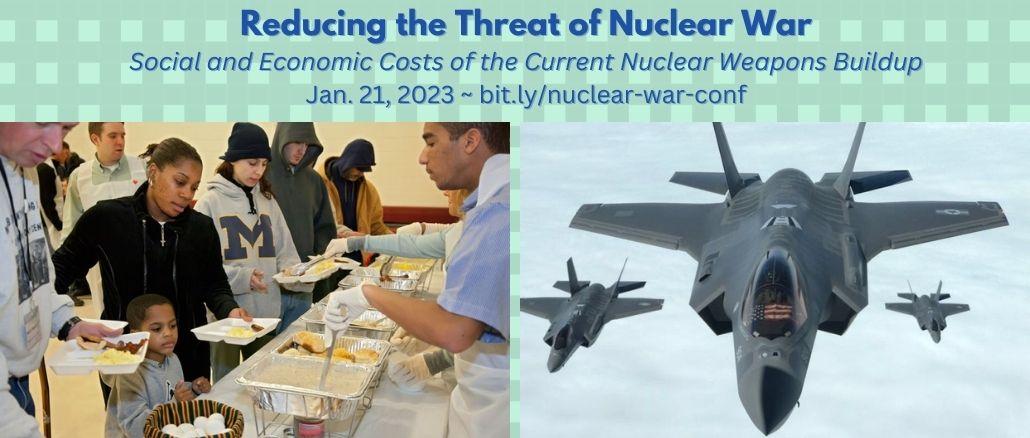 Reducing the Threat of Nuclear War

Social and Economic Costs of the Current Nuclear Weapons Buildup

Jan. 21, 2023 ~ bit.ly/nuclear-war-conf

M